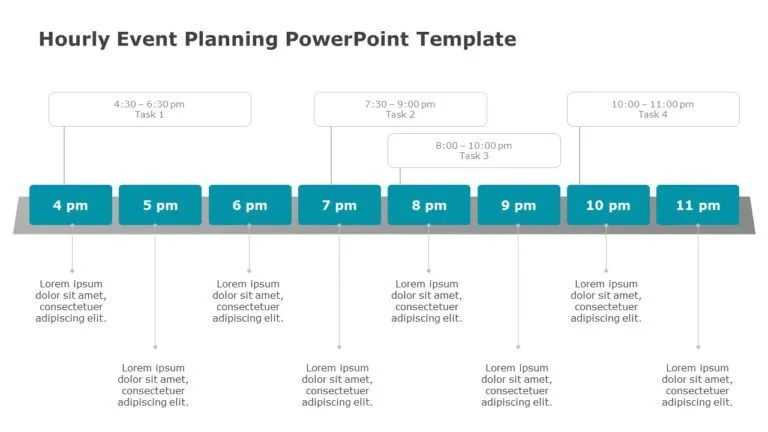 Hourly Event Planning PowerPoint Template

4:30 – 6:30 pm
Task 1

7:30 – 9:00 pm
Task 2

8:00 – 10:00 pm
Task 3

10:00 – 11:00 pm
Task 4

4 pm

5 pm

6 pm

7 pm

8 pm

9 pm

10 pm

11 pm

Lorem ipsum dolor sit amet, consectetuer adipiscing elit.

Lorem ipsum dolor sit amet, consectetuer adipiscing elit.

Lorem ipsum dolor sit amet, consectetuer adipiscing elit.

Lorem ipsum dolor sit amet, consectetuer adipiscing elit.

Lorem ipsum dolor sit amet, consectetuer adipiscing elit.

Lorem ipsum dolor sit amet, consectetuer adipiscing elit.

Lorem ipsum dolor sit amet, consectetuer adipiscing elit.

Lorem ipsum dolor sit amet, consectetuer adipiscing elit.